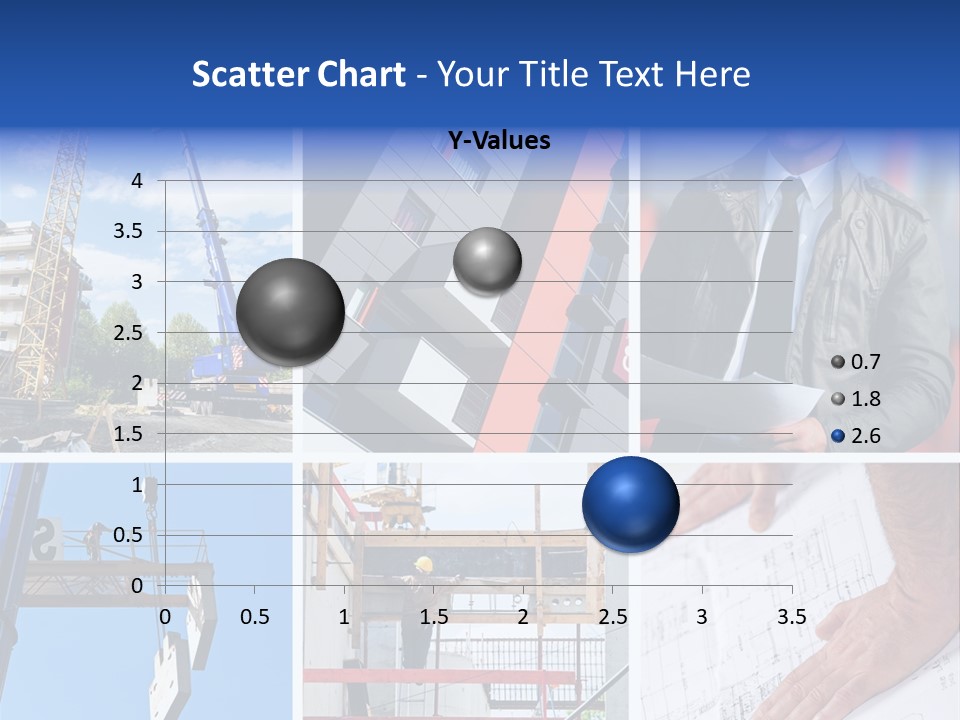 Scatter Chart - Your Title Text Here

Y-Values

4
3.5
3
2.5
2
1.5
1
0.5
0

0 0.5 1 1.5 2 2.5 3 3.5

0.7
1.8
2.6